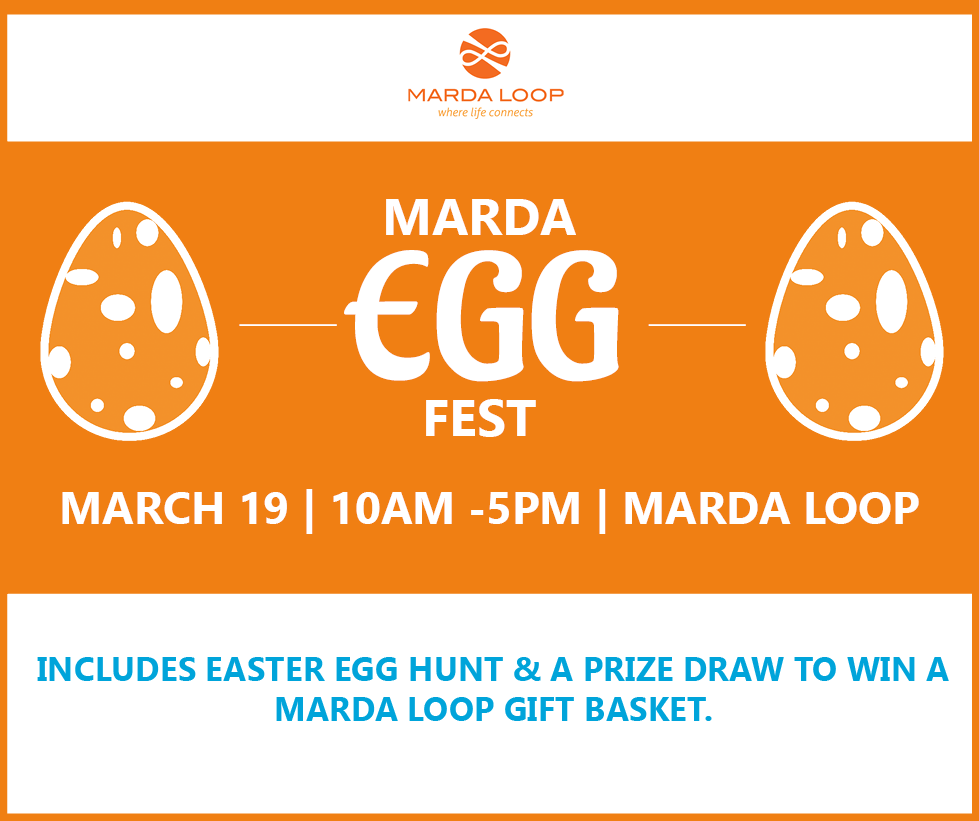 MARDA LOOP
where life connects

MARDA
EGG
FEST

MARCH 19 | 10AM -5PM | MARDA LOOP

INCLUDES EASTER EGG HUNT & A PRIZE DRAW TO WIN A MARDA LOOP GIFT BASKET.